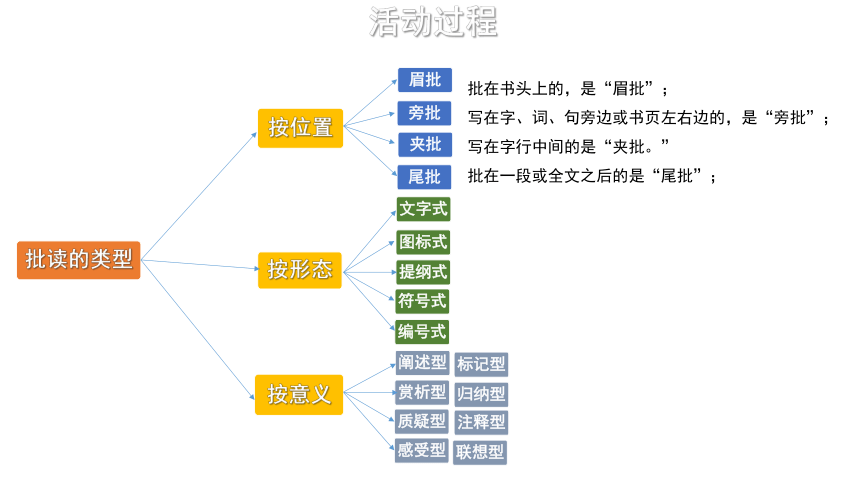 活动过程

批读的类型

按位置

眉批 批在书头上的，是“眉批”；

旁批 写在字、词、句旁边或书页左右边的，是“旁批”；

夹批 写在字行中间的是“夹批。”

尾批 批在一段或全文之后的是“尾批”；

按形态

文字式

图标式

提纲式

符号式

编号式

按意义

阐述型 标记型

赏析型 归纳型

质疑型 注释型

感受型 联想型